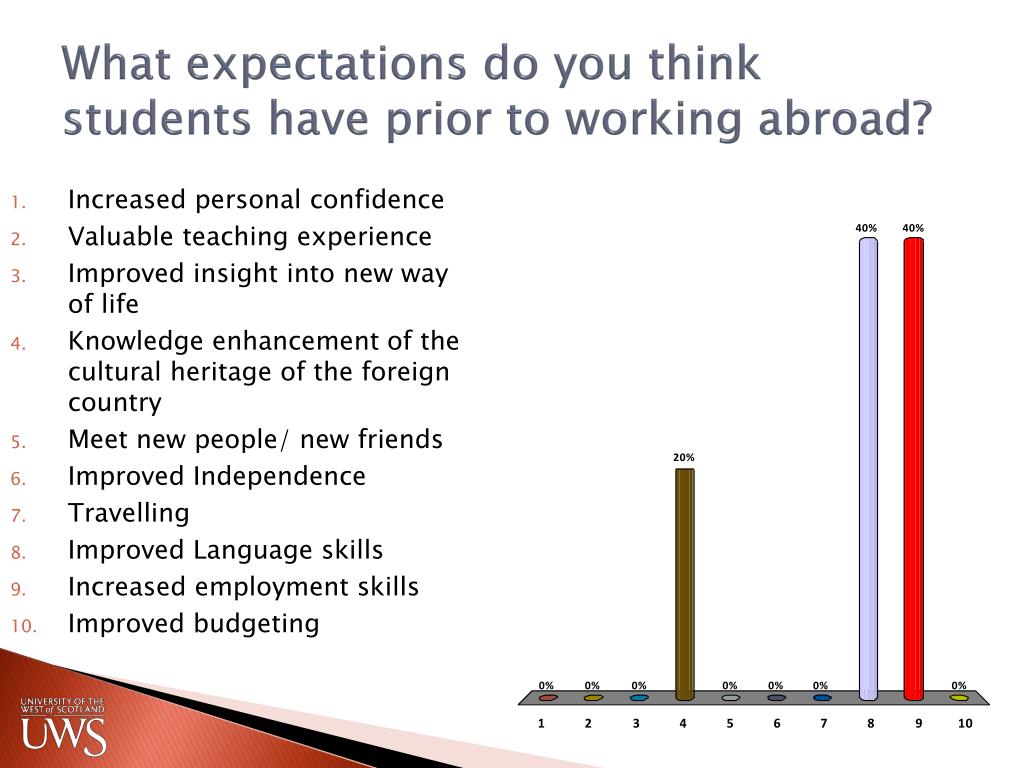 What expectations do you think students have prior to working abroad?

1. Increased personal confidence
2. Valuable teaching experience
3. Improved insight into new way of life
4. Knowledge enhancement of the cultural heritage of the foreign country
5. Meet new people/ new friends
6. Improved Independence
7. Travelling
8. Improved Language skills
9. Increased employment skills
10. Improved budgeting

0% 0% 0% 20% 0% 0% 0% 40% 40% 0%

1 2 3 4 5 6 7 8 9 10

UNIVERSITY OF THE WEST of SCOTLAND
UWS